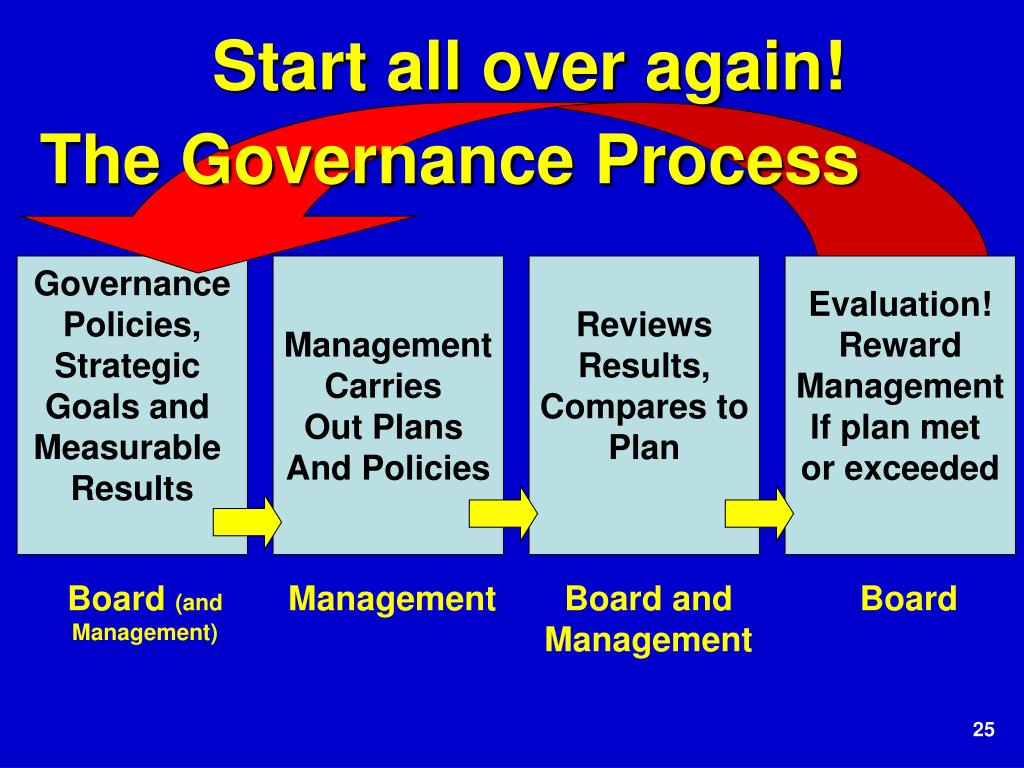 Start all over again!

The Governance Process

Governance Policies, Strategic Goals and Measurable Results

Management Carries Out Plans And Policies

Reviews Results, Compares to Plan

Evaluation! Reward Management If plan met or exceeded

Board (and Management)

Management

Board and Management

Board

25